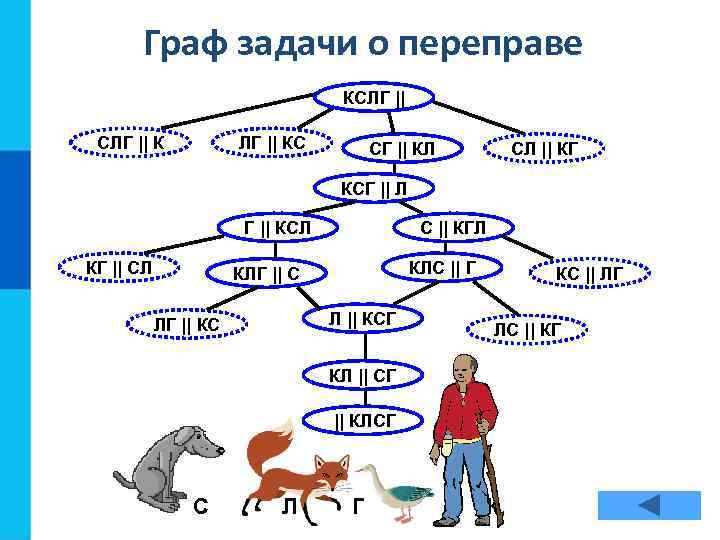 Граф задачи о переправе

КСЛГ ||

СЛГ || К

ЛГ || КС

СГ || КЛ

СЛ || КГ

КСГ || Л

Г || КСЛ

С || КГЛ

КГ || СЛ

КЛГ || С

КЛС || Г

КС || ЛГ

ЛГ || КС

Л || КСГ

ЛС || КГ

КЛ || СГ

|| КЛСГ

С

Л

Г